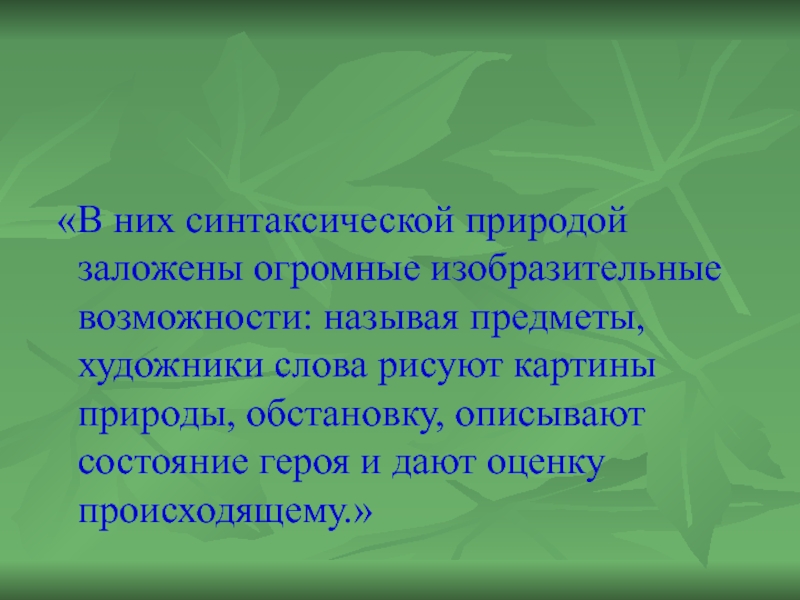 «В них синтаксической природой заложены огромные изобразительные возможности: называя предметы, художники слова рисуют картины природы, обстановку, описывают состояние героя и дают оценку происходящему.»